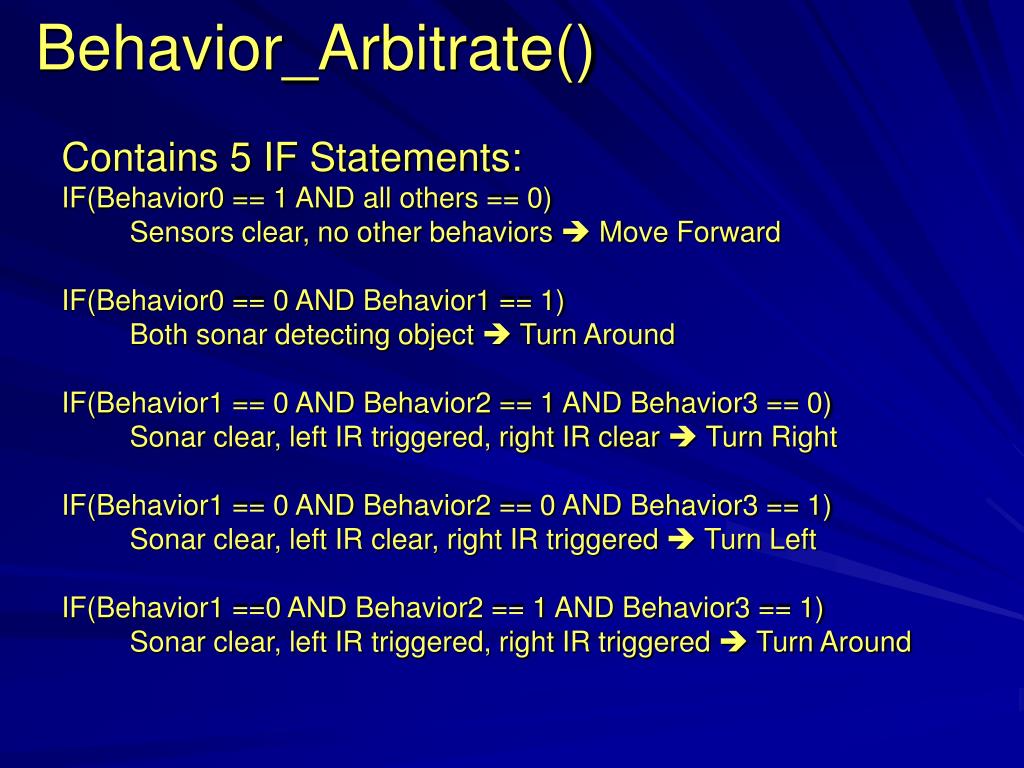 Behavior_Arbitrate()

Contains 5 IF Statements:
IF(Behavior0 == 1 AND all others == 0)
Sensors clear, no other behaviors ➔ Move Forward

IF(Behavior0 == 0 AND Behavior1 == 1)
Both sonar detecting object ➔ Turn Around

IF(Behavior1 == 0 AND Behavior2 == 1 AND Behavior3 == 0)
Sonar clear, left IR triggered, right IR clear ➔ Turn Right

IF(Behavior1 == 0 AND Behavior2 == 0 AND Behavior3 == 1)
Sonar clear, left IR clear, right IR triggered ➔ Turn Left

IF(Behavior1 ==0 AND Behavior2 == 1 AND Behavior3 == 1)
Sonar clear, left IR triggered, right IR triggered ➔ Turn Around